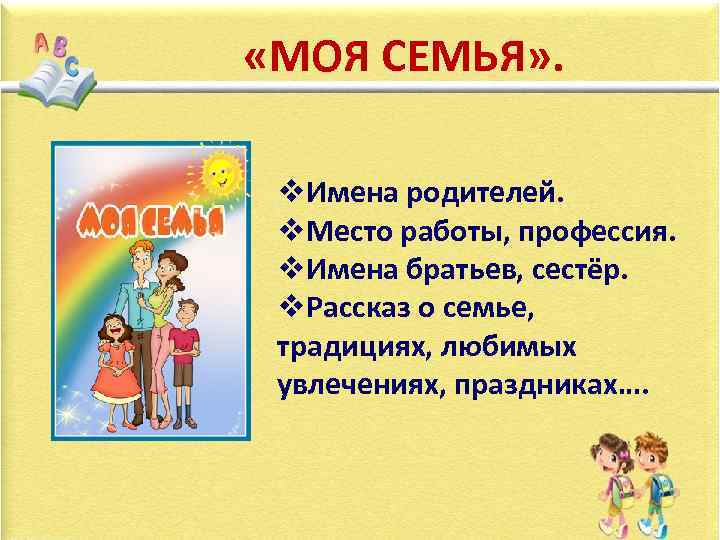 A B C

«МОЯ СЕМЬЯ».

МОЯ СЕМЬЯ

❖Имена родителей.
❖Место работы, профессия.
❖Имена братьев, сестёр.
❖Рассказ о семье, традициях, любимых увлечениях, праздниках….